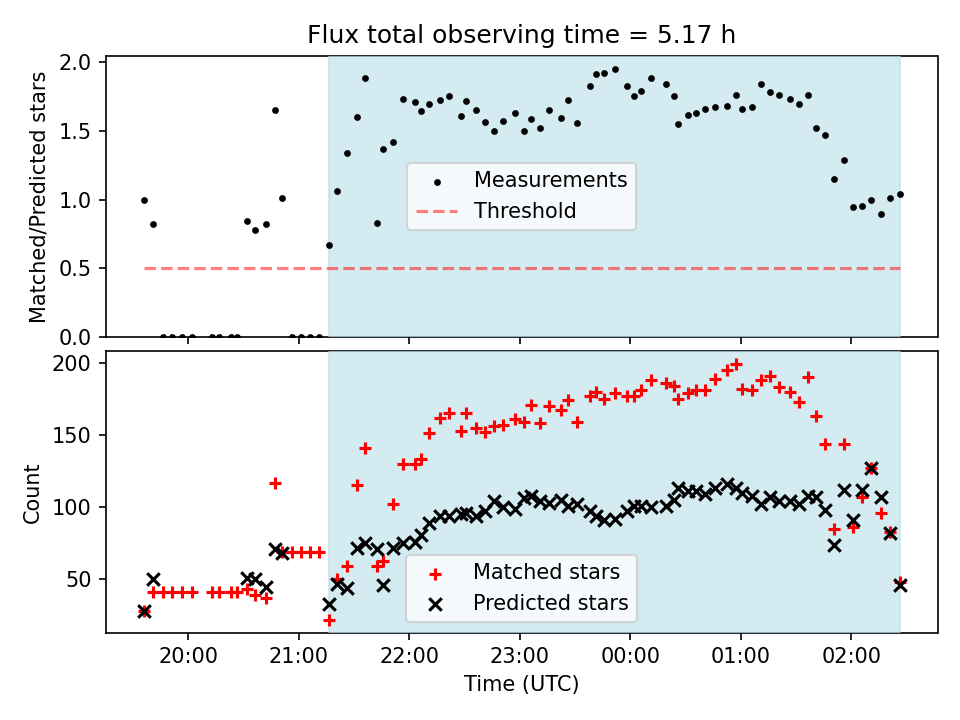 Flux total observing time = 5.17 h

Matched/Predicted stars

2.0
1.5
1.0
0.5
0.0

Measurements
Threshold

Count

200
150
100
50

Matched stars
Predicted stars

20:00
21:00
22:00
23:00
00:00
01:00
02:00

Time (UTC)